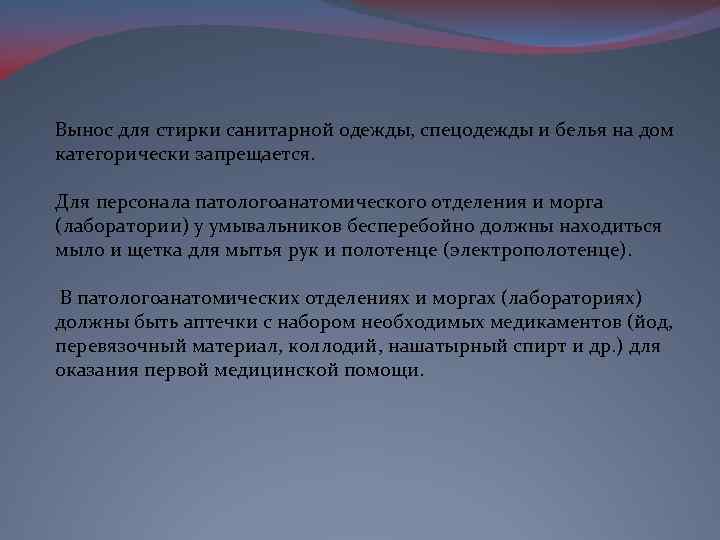 Вынос для стирки санитарной одежды, спецодежды и белья на дом категорически запрещается.

Для персонала патологоанатомического отделения и морга (лаборатории) у умывальников бесперебойно должны находиться мыло и щетка для мытья рук и полотенце (электрополотенце).

В патологоанатомических отделениях и моргах (лабораториях) должны быть аптечки с набором необходимых медикаментов (йод, перевязочный материал, коллодий, нашатырный спирт и др.) для оказания первой медицинской помощи.